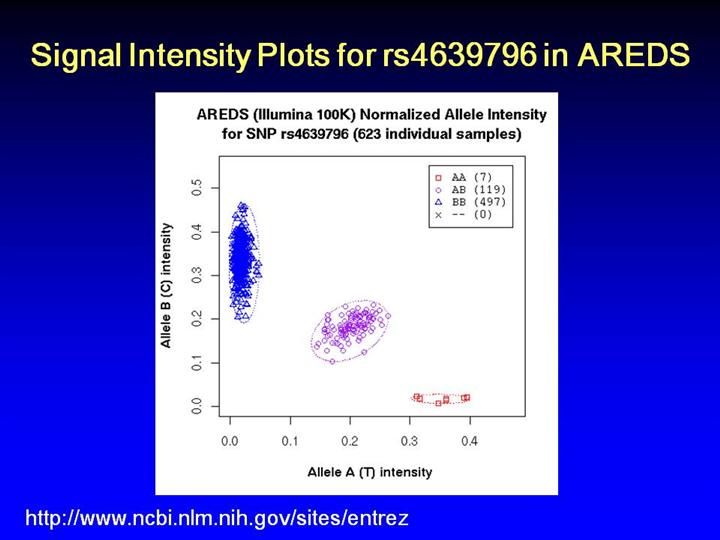 Signal Intensity Plots for rs4639796 in AREDS

AREDS (Illumina 100K) Normalized Allele Intensity for SNP rs4639796 (623 individual samples)

AA (7)
AB (119)
BB (497)
-- (0)

Allele B (C) intensity

0.0
0.1
0.2
0.3
0.4
0.5

0.0
0.1
0.2
0.3
0.4

Allele A (T) intensity

http://www.ncbi.nlm.nih.gov/sites/entrez